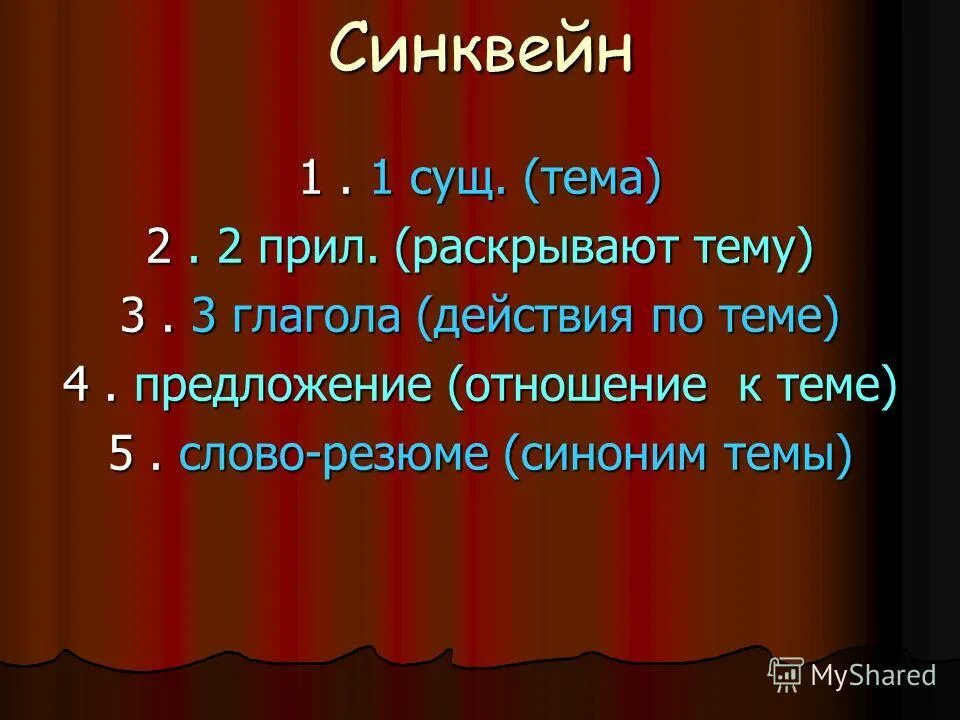 Синквейн

1 . 1 сущ. (тема)
2 . 2 прил. (раскрывают тему)
3 . 3 глагола (действия по теме)
4 . предложение (отношение к теме)
5 . слово-резюме (синоним темы)

MyShared